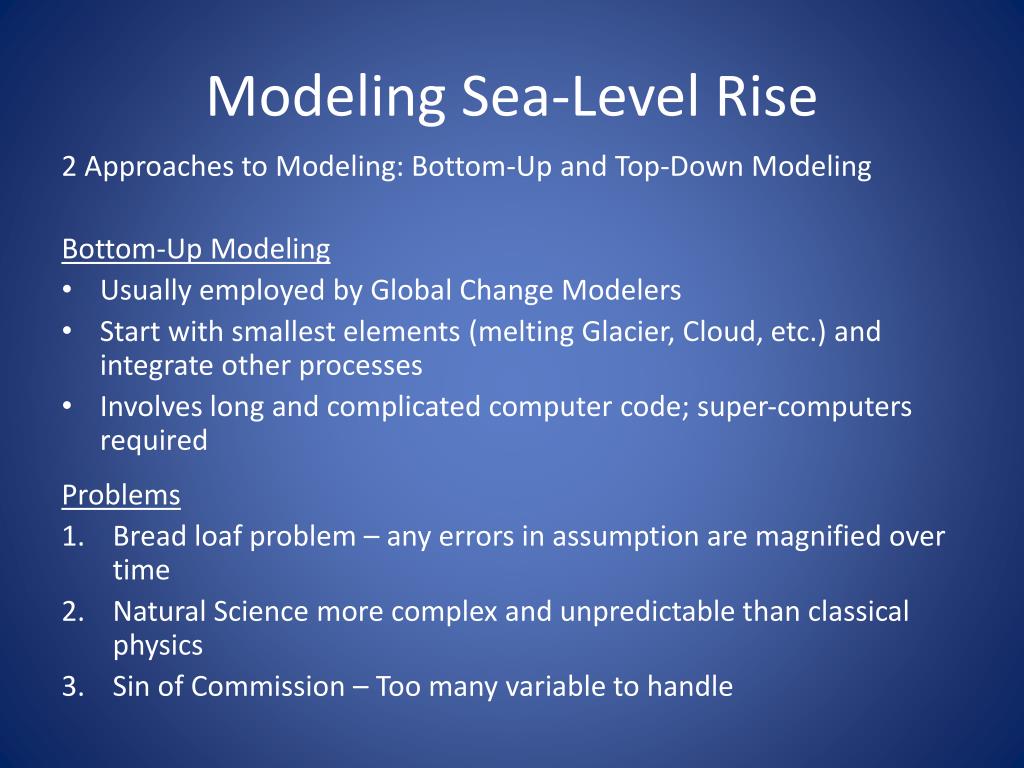 Modeling Sea-Level Rise

2 Approaches to Modeling: Bottom-Up and Top-Down Modeling

Bottom-Up Modeling
• Usually employed by Global Change Modelers
• Start with smallest elements (melting Glacier, Cloud, etc.) and integrate other processes
• Involves long and complicated computer code; super-computers required

Problems
1. Bread loaf problem – any errors in assumption are magnified over time
2. Natural Science more complex and unpredictable than classical physics
3. Sin of Commission – Too many variable to handle